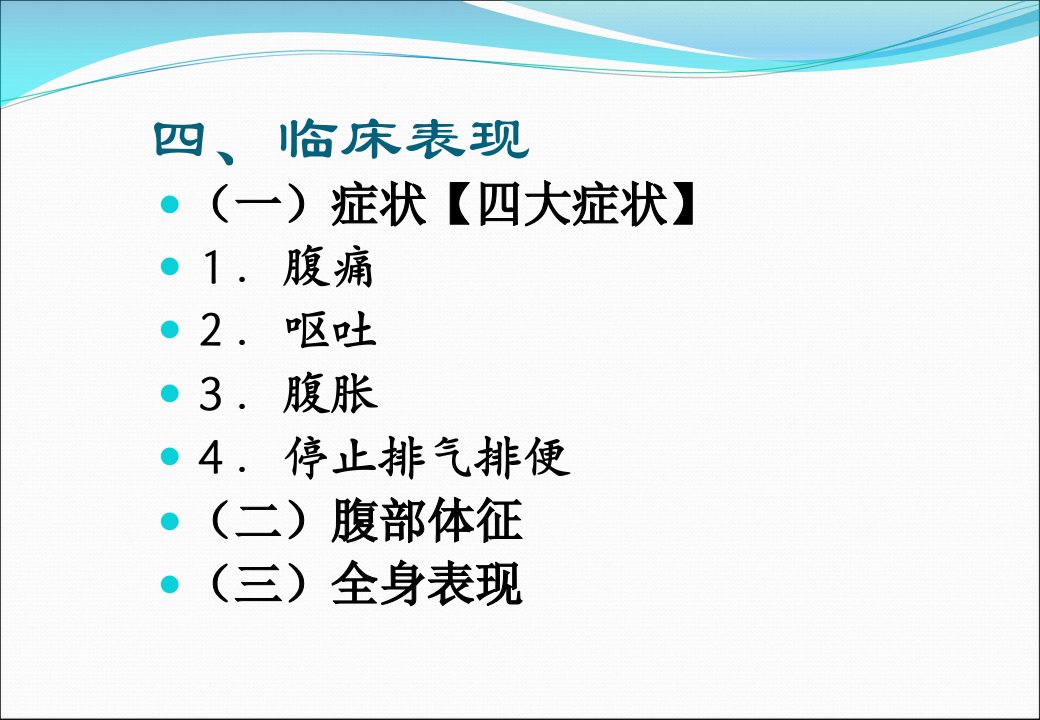 四、临床表现

（一）症状【四大症状】

1．腹痛

2．呕吐

3．腹胀

4．停止排气排便

（二）腹部体征

（三）全身表现